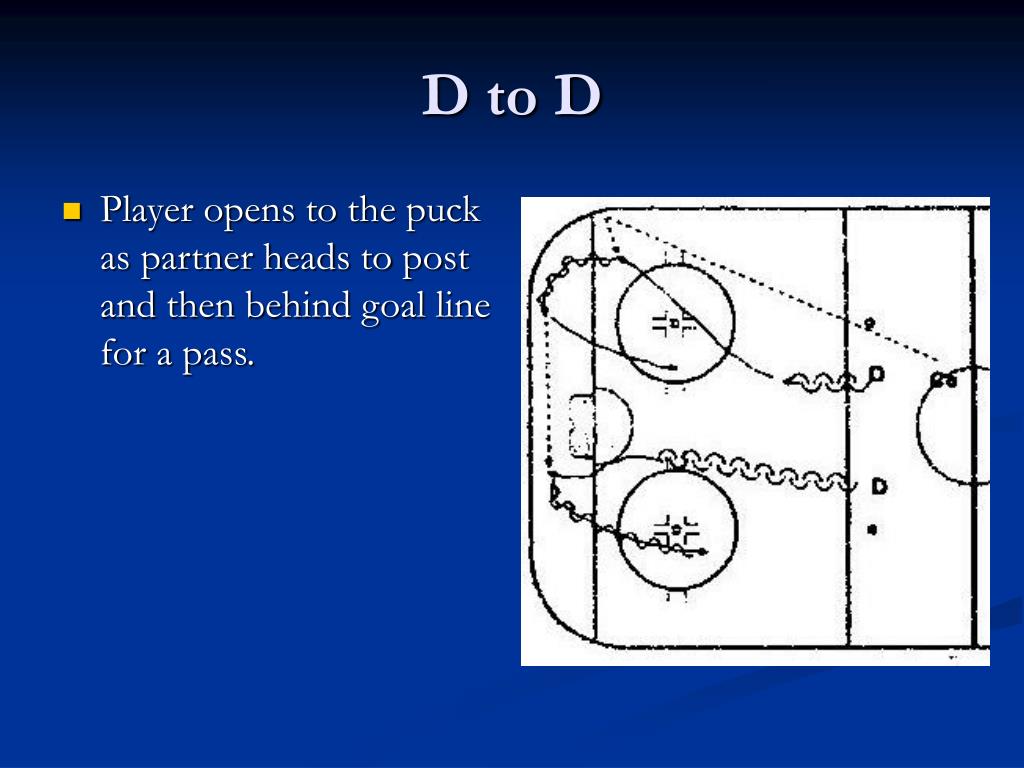 D to D

Player opens to the puck as partner heads to post and then behind goal line for a pass.

D

D